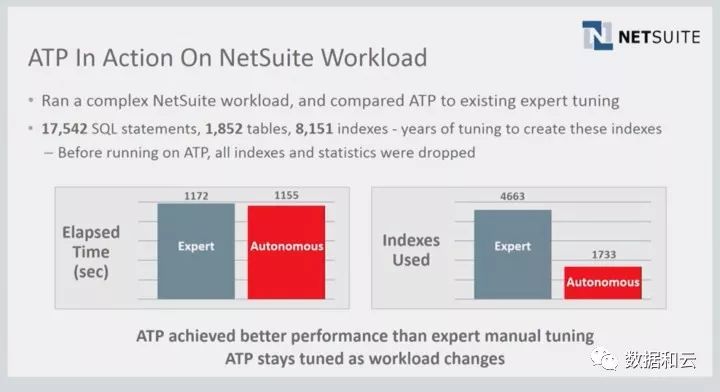 NETSUITE

ATP In Action On NetSuite Workload

• Ran a complex NetSuite workload, and compared ATP to existing expert tuning

• 17,542 SQL statements, 1,852 tables, 8,151 indexes - years of tuning to create these indexes

– Before running on ATP, all indexes and statistics were dropped

Elapsed Time (sec)

1172

Expert

1155

Autonomous

Indexes Used

4663

Expert

1733

Autonomous

ATP achieved better performance than expert manual tuning

ATP stays tuned as workload changes

数据和云